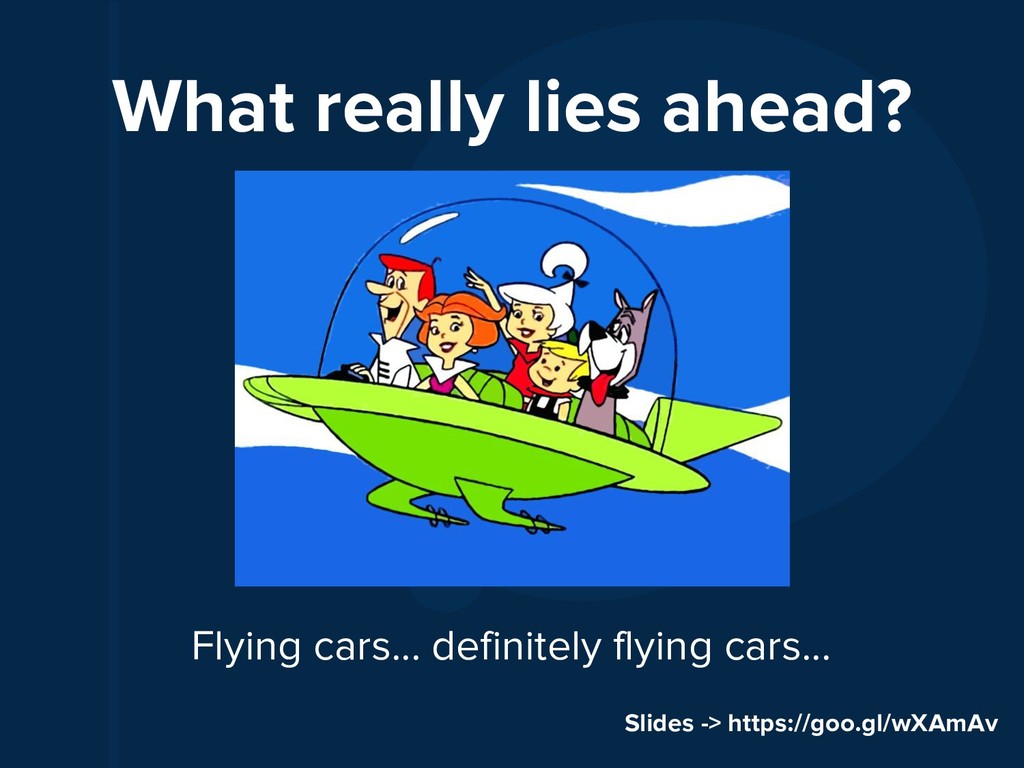 What really lies ahead?

Flying cars… definitely flying cars…

Slides -> https://goo.gl/wXAmAv